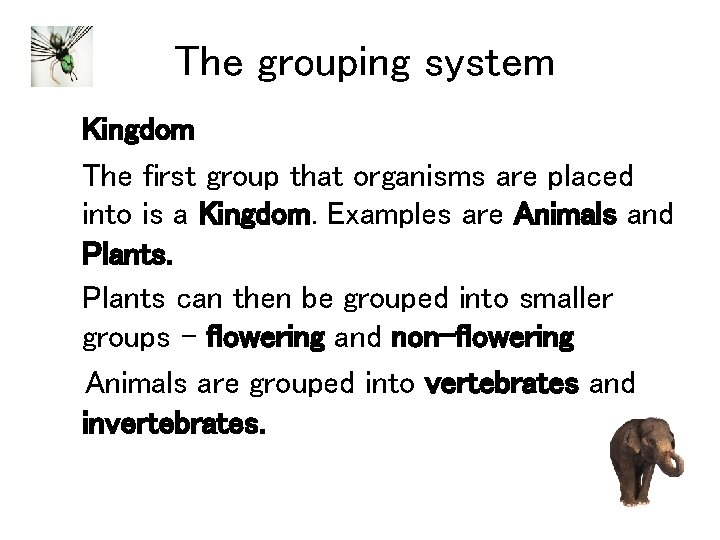 The grouping system

Kingdom

The first group that organisms are placed into is a Kingdom. Examples are Animals and Plants.

Plants can then be grouped into smaller groups – flowering and non-flowering

Animals are grouped into vertebrates and invertebrates.